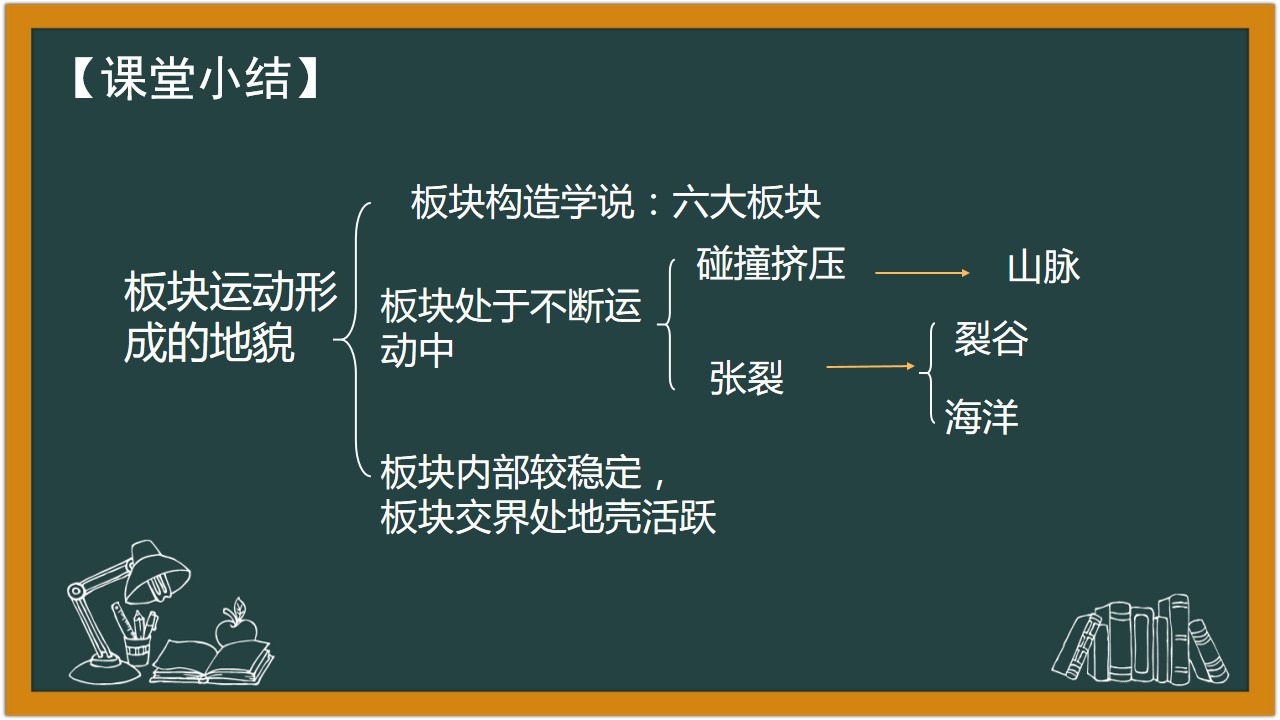 【课堂小结】

板块运动形成的地貌

板块构造学说：六大板块

板块处于不断运动中

碰撞挤压 山脉

张裂 裂谷 海洋

板块内部较稳定，板块交界处地壳活跃